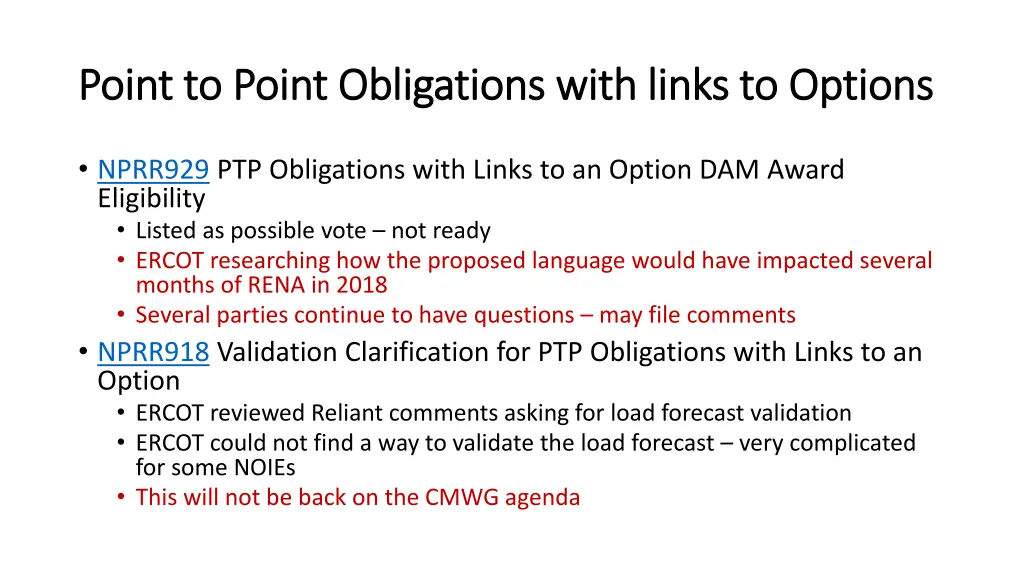 Point to Point Obligations with links to Options

• NPRR929 PTP Obligations with Links to an Option DAM Award Eligibility
  • Listed as possible vote – not ready
  • ERCOT researching how the proposed language would have impacted several months of RENA in 2018
  • Several parties continue to have questions – may file comments
• NPRR918 Validation Clarification for PTP Obligations with Links to an Option
  • ERCOT reviewed Reliant comments asking for load forecast validation
  • ERCOT could not find a way to validate the load forecast – very complicated for some NOIEs
  • This will not be back on the CMWG agenda